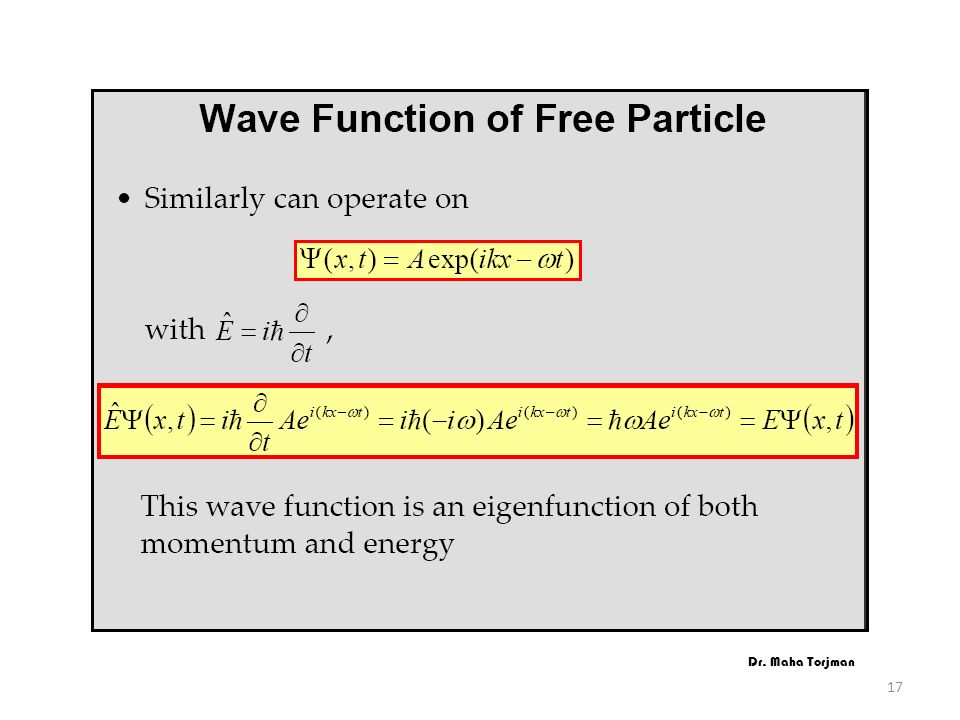 Wave Function of Free Particle

• Similarly can operate on

$\Psi(x,t) = A\exp(ikx - \omega t)$

with $\hat{E} = i\hbar\frac{\partial}{\partial t}$ ,

$\hat{E}\Psi(x,t) = i\hbar\frac{\partial}{\partial t}Ae^{i(kx-\omega t)} = i\hbar(-i\omega)Ae^{i(kx-\omega t)} = \hbar\omega Ae^{i(kx-\omega t)} = E\Psi(x,t)$

This wave function is an eigenfunction of both momentum and energy

Dr. Maha Torjman

17